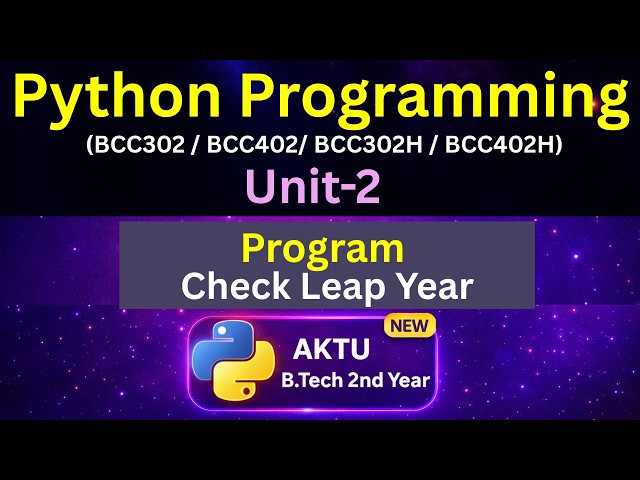 Python Programming
(BCC302 / BCC402/ BCC302H / BCC402H)
Unit-2

Program
Check Leap Year

NEW
AKTU
B.Tech 2nd Year